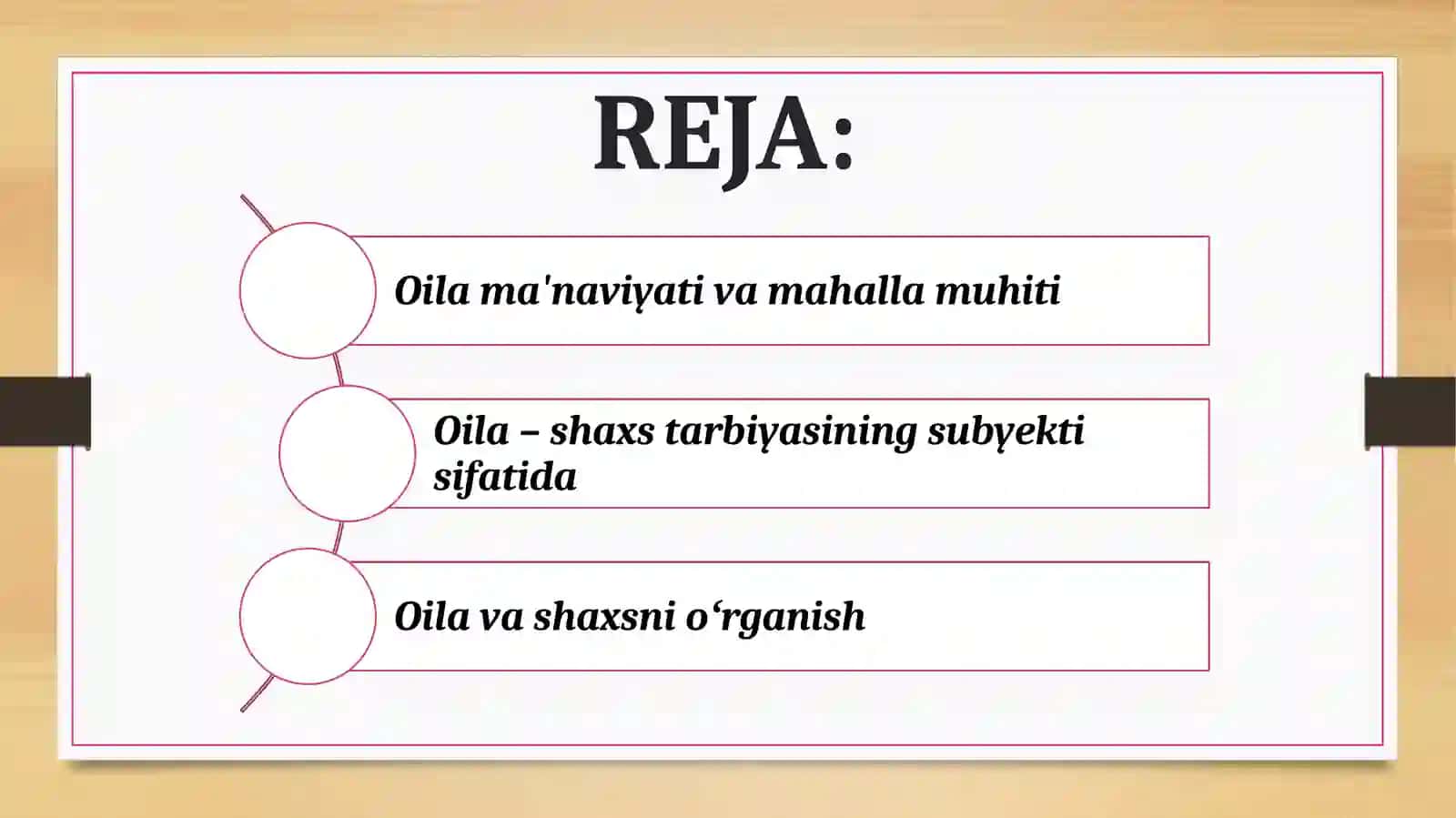 REJA:

Oila ma'naviyati va mahalla muhiti

Oila – shaxs tarbiyasining subyekti sifatida

Oila va shaxsni o‘rganish